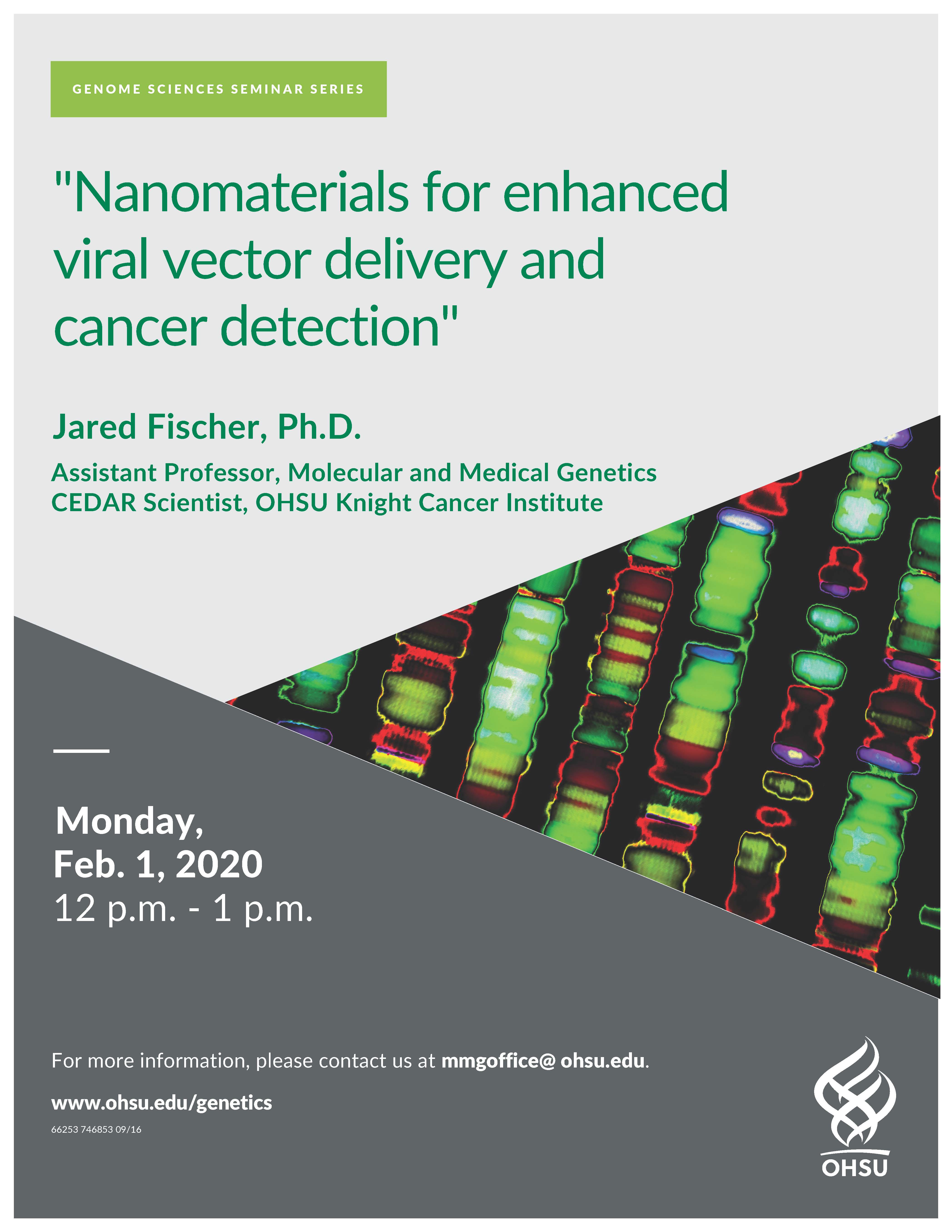 GENOME SCIENCES SEMINAR SERIES

"Nanomaterials for enhanced viral vector delivery and cancer detection"

Jared Fischer, Ph.D.

Assistant Professor, Molecular and Medical Genetics
CEDAR Scientist, OHSU Knight Cancer Institute

Monday,
Feb. 1, 2020
12 p.m. - 1 p.m.

For more information, please contact us at mmgoffice@ ohsu.edu.

www.ohsu.edu/genetics

66253 746853 09/16

OHSU